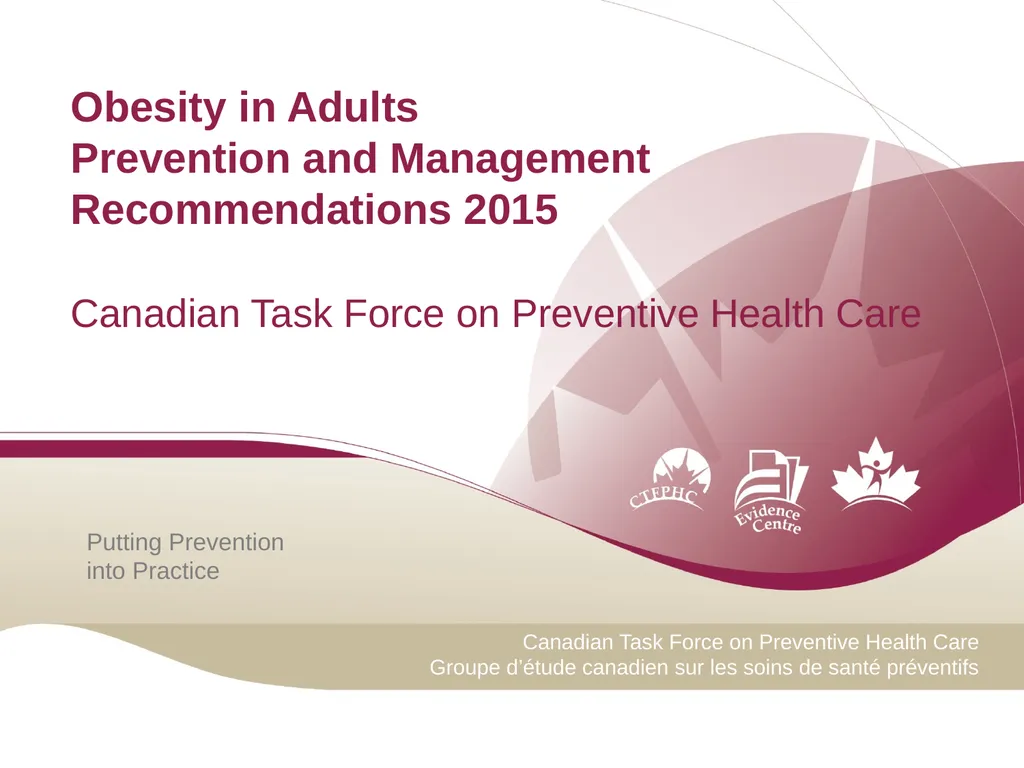 Obesity in Adults
Prevention and Management
Recommendations 2015

Canadian Task Force on Preventive Health Care

CTFPHC

Evidence Centre

Putting Prevention into Practice

Canadian Task Force on Preventive Health Care
Groupe d'étude canadien sur les soins de santé préventifs